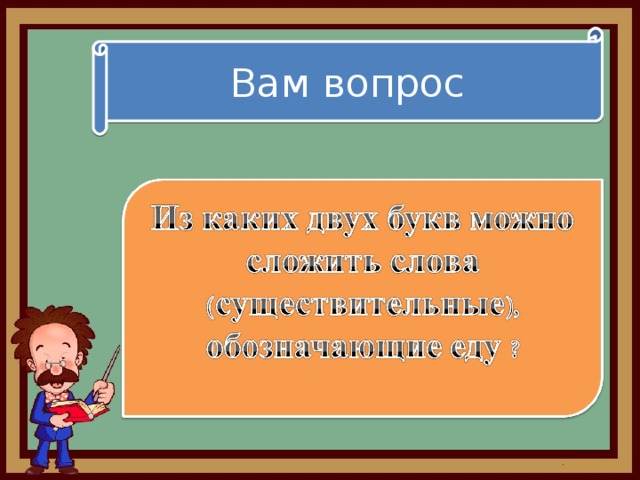 Вам вопрос

Из каких двух букв можно сложить слова (существительные), обозначающие еду ?